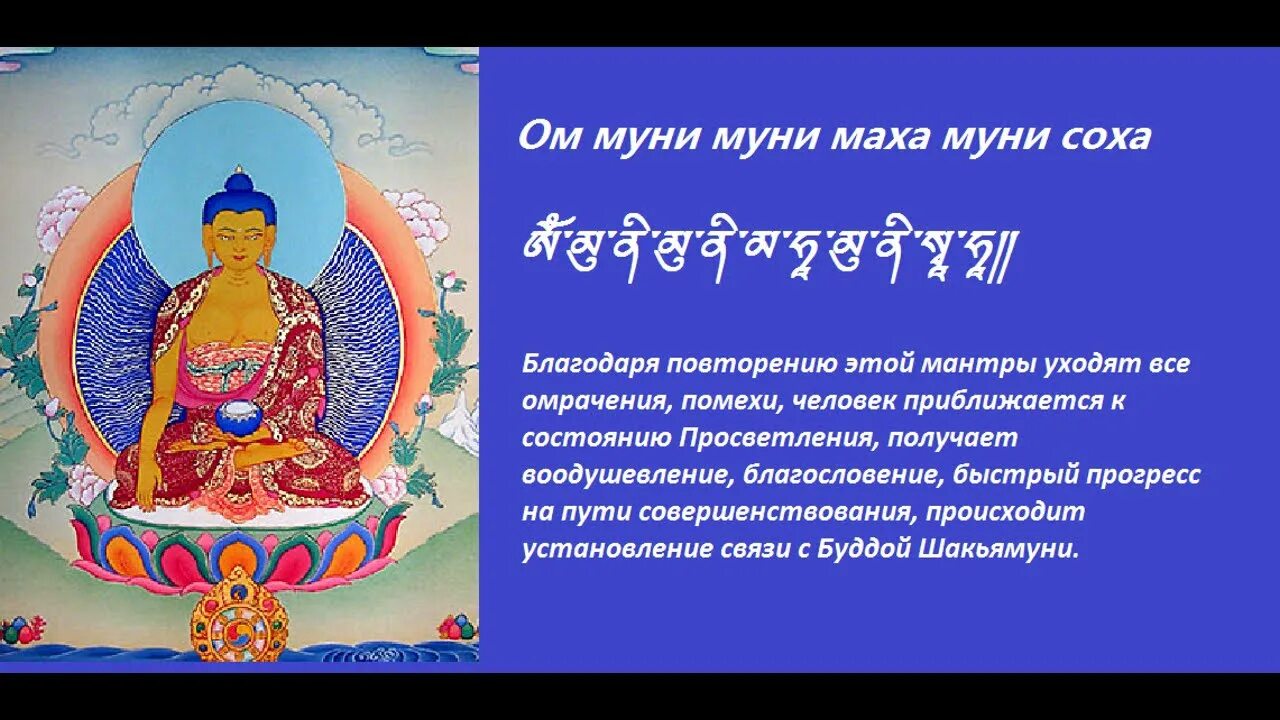 Ом муни муни маха муни соха

ཨོཾ་མུ་ནི་མུ་ནི་མ་ཧཱ་མུ་ནི་སྭཱ་ཧཱ།།

Благодаря повторению этой мантры уходят все омрачения, помехи, человек приближается к состоянию Просветления, получает воодушевление, благословение, быстрый прогресс на пути совершенствования, происходит установление связи с Буддой Шакьямуни.